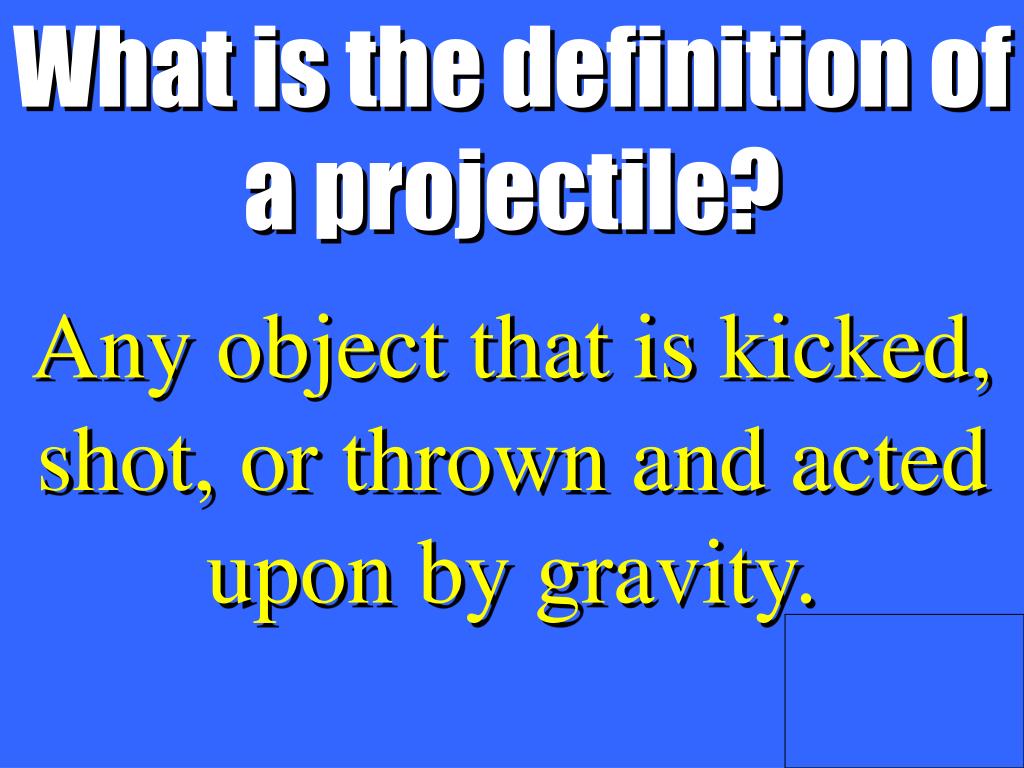 What is the definition of a projectile?

Any object that is kicked, shot, or thrown and acted upon by gravity.